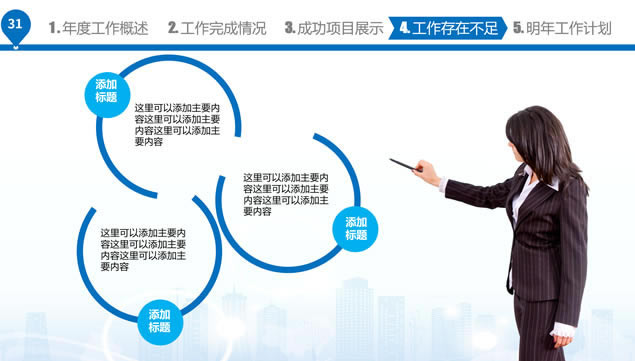 31

1.年度工作概述 2.工作完成情况 3.成功项目展示 4.工作存在不足 5.明年工作计划

添加标题

这里可以添加主要内容这里可以添加主要内容这里可以添加主要内容

这里可以添加主要内容这里可以添加主要内容这里可以添加主要内容

添加标题

这里可以添加主要内容这里可以添加主要内容这里可以添加主要内容

添加标题